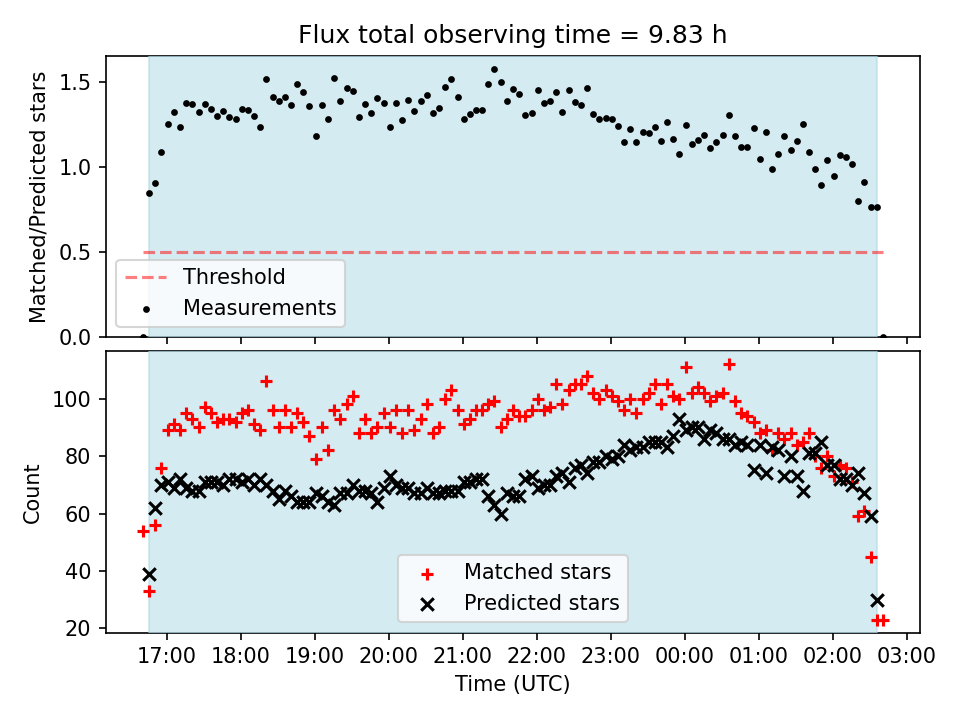 Flux total observing time = 9.83 h

Matched/Predicted stars

1.5
1.0
0.5
0.0

Threshold
Measurements

Count

100
80
60
40
20

Matched stars
Predicted stars

17:00 18:00 19:00 20:00 21:00 22:00 23:00 00:00 01:00 02:00 03:00

Time (UTC)